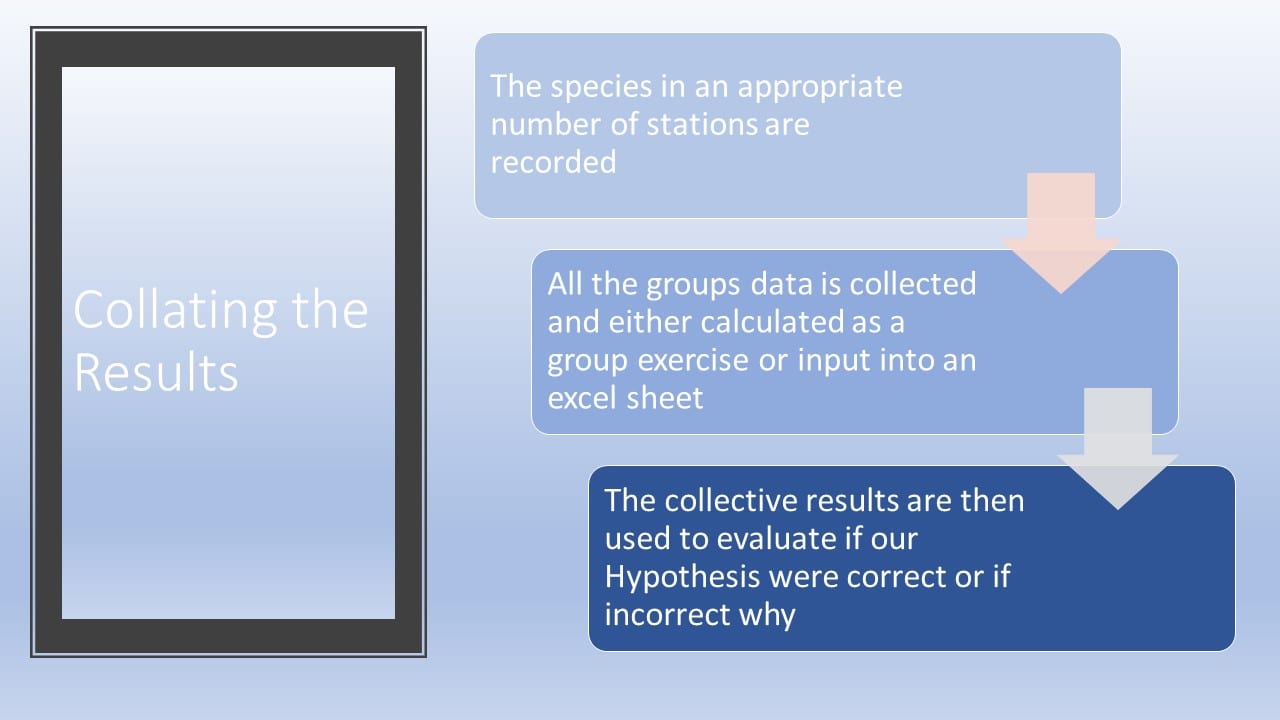 Collating the Results

The species in an appropriate number of stations are recorded

All the groups data is collected and either calculated as a group exercise or input into an excel sheet

The collective results are then used to evaluate if our Hypothesis were correct or if incorrect why